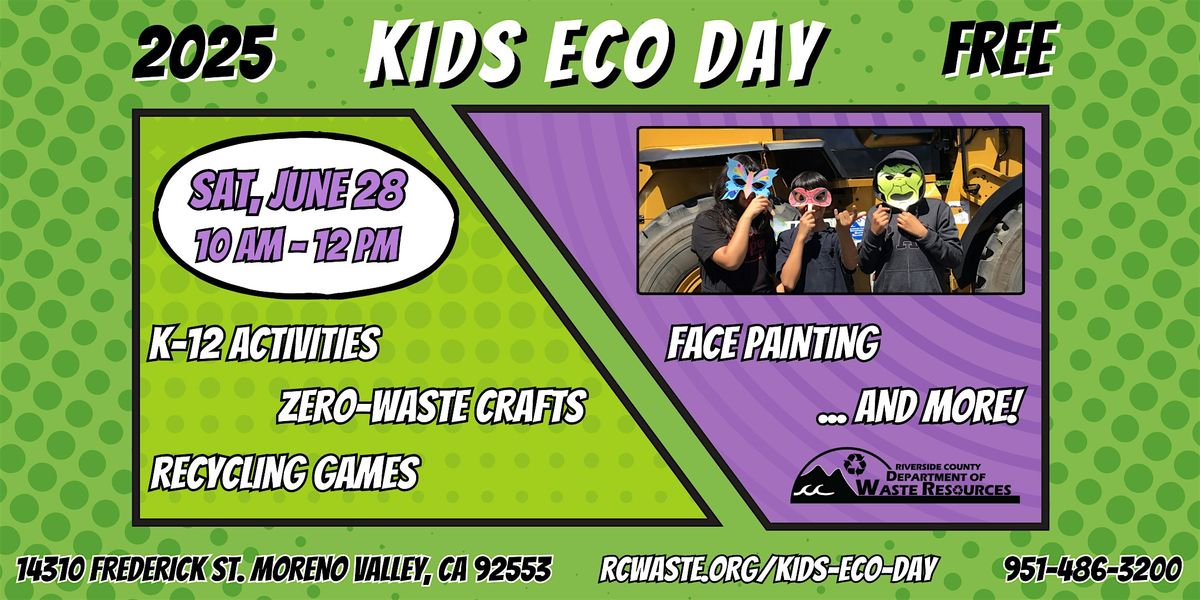 2025 KIDS ECO DAY FREE

SAT, JUNE 28
10 AM - 12 PM

K-12 ACTIVITIES

ZERO-WASTE CRAFTS

RECYCLING GAMES

FACE PAINTING

... AND MORE!

RIVERSIDE COUNTY
DEPARTMENT OF
WASTE RESOURCES

14310 FREDERICK ST. MORENO VALLEY, CA 92553 RCWASTE.ORG/KIDS-ECO-DAY 951-486-3200